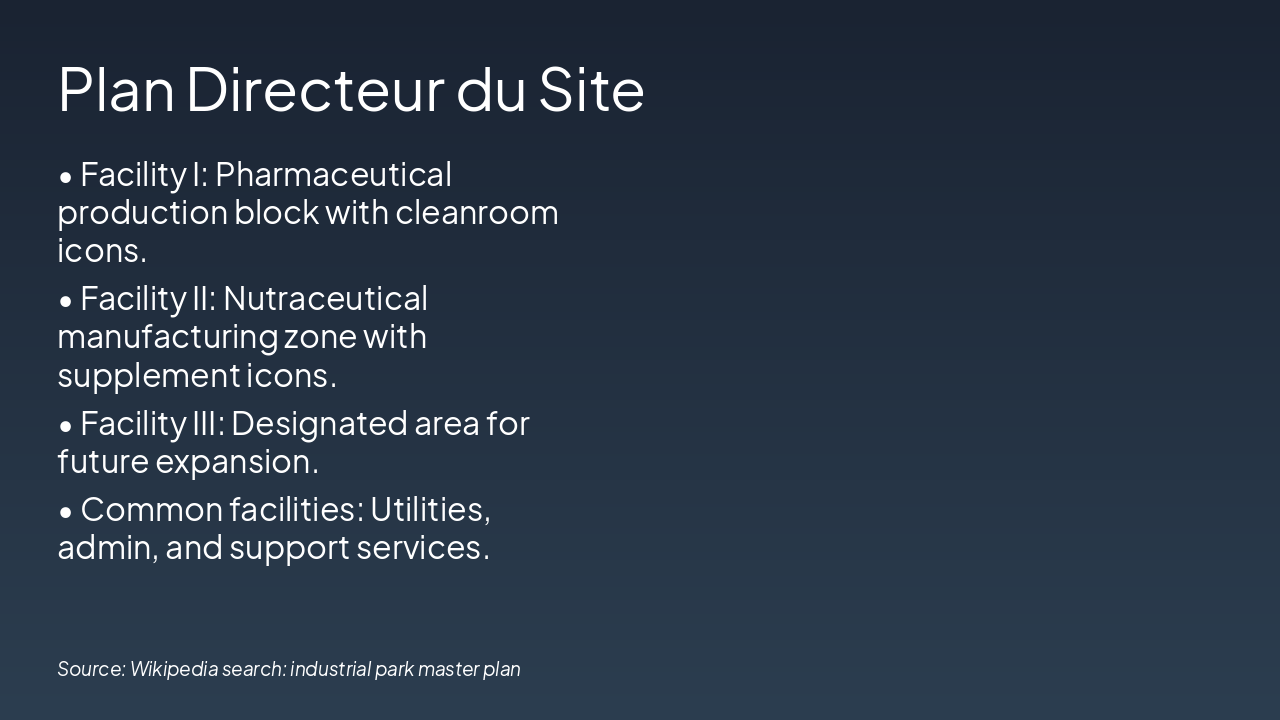 Plan Directeur du Site

• Facility I: Pharmaceutical production block with cleanroom icons.

• Facility II: Nutraceutical manufacturing zone with supplement icons.

• Facility III: Designated area for future expansion.

• Common facilities: Utilities, admin, and support services.

Source: Wikipedia search: industrial park master plan